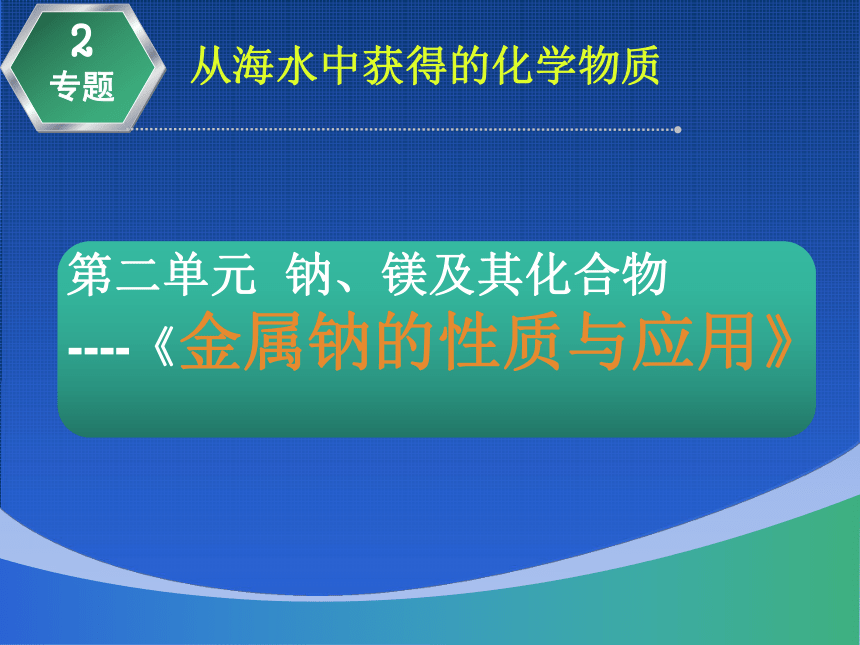 2
专题

从海水中获得的化学物质

第二单元 钠、镁及其化合物
----《金属钠的性质与应用》